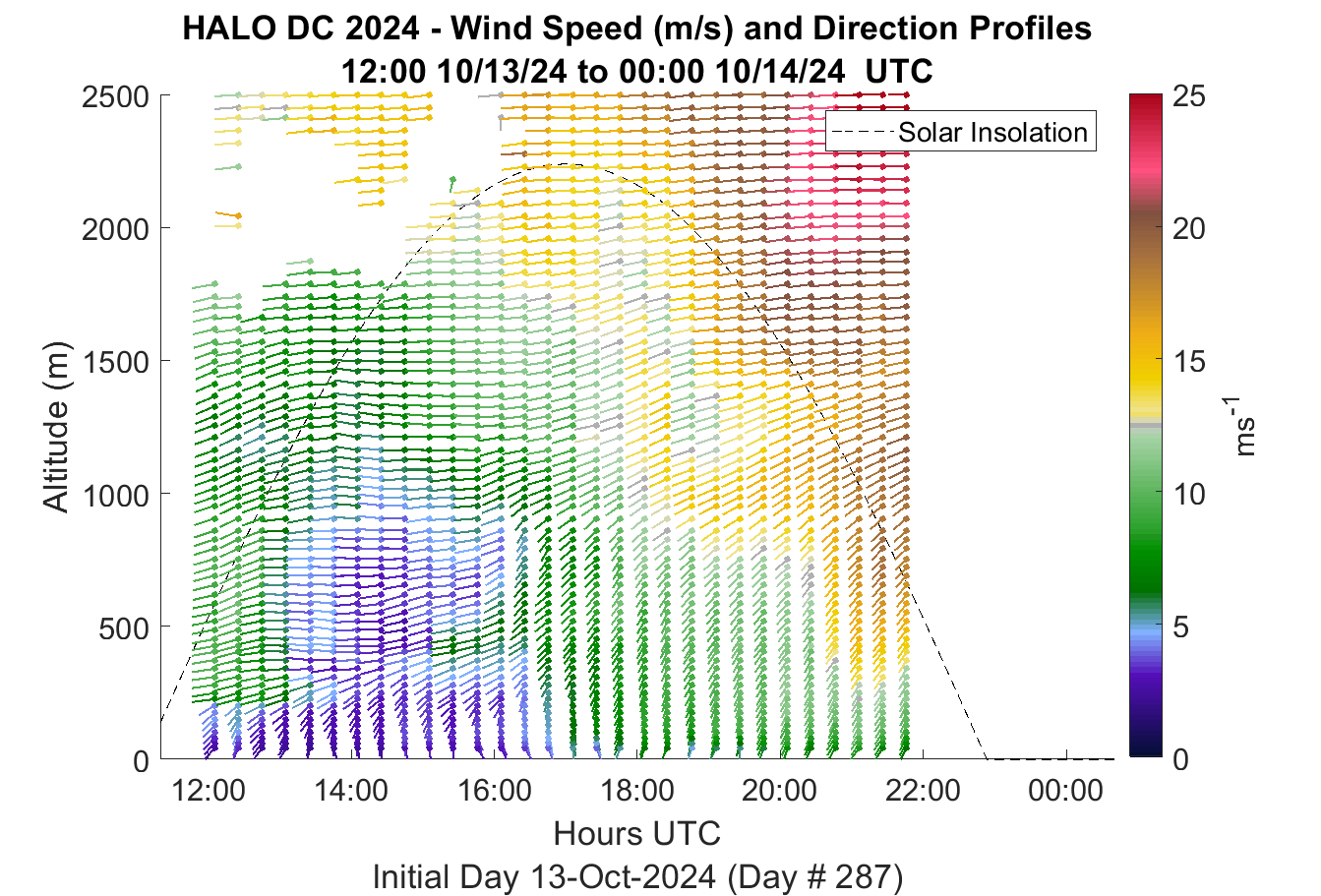 HALO DC 2024 - Wind Speed (m/s) and Direction Profiles
12:00 10/13/24 to 00:00 10/14/24 UTC

Solar Insolation

Altitude (m)

2500
2000
1500
1000
500
0

12:00
14:00
16:00
18:00
20:00
22:00
00:00

Hours UTC
Initial Day 13-Oct-2024 (Day # 287)

25
20
15
10
5
0

$ms^{-1}$